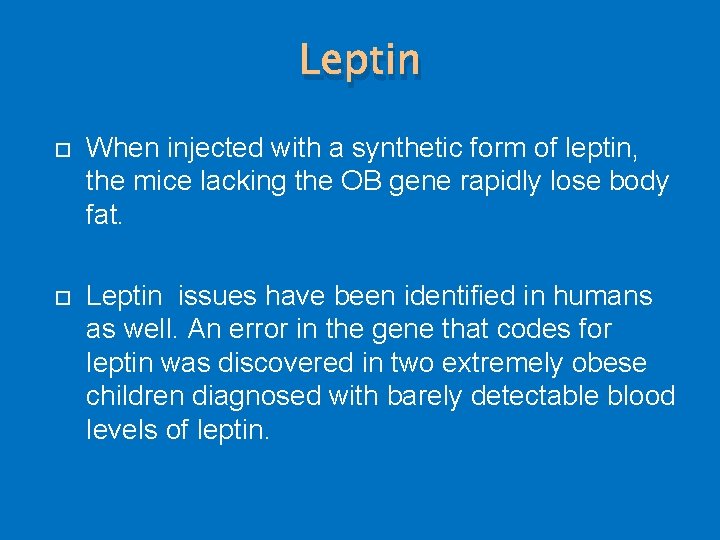 Leptin

When injected with a synthetic form of leptin, the mice lacking the OB gene rapidly lose body fat.

Leptin  issues have been identified in humans as well. An error in the gene that codes for leptin was discovered in two extremely obese children diagnosed with barely detectable blood levels of leptin.